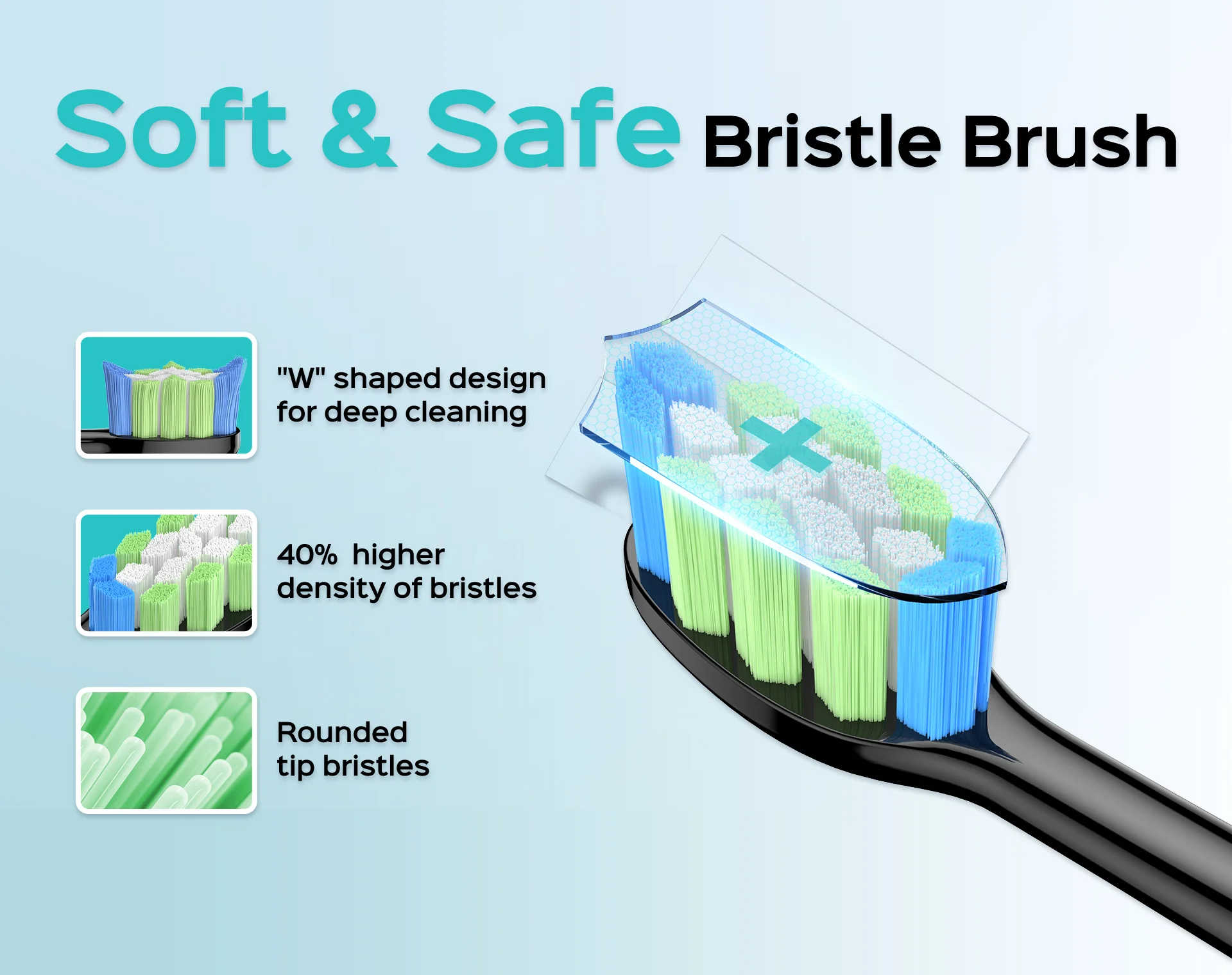 Soft & Safe Bristle Brush

"W" shaped design for deep cleaning

40% higher density of bristles

Rounded tip bristles